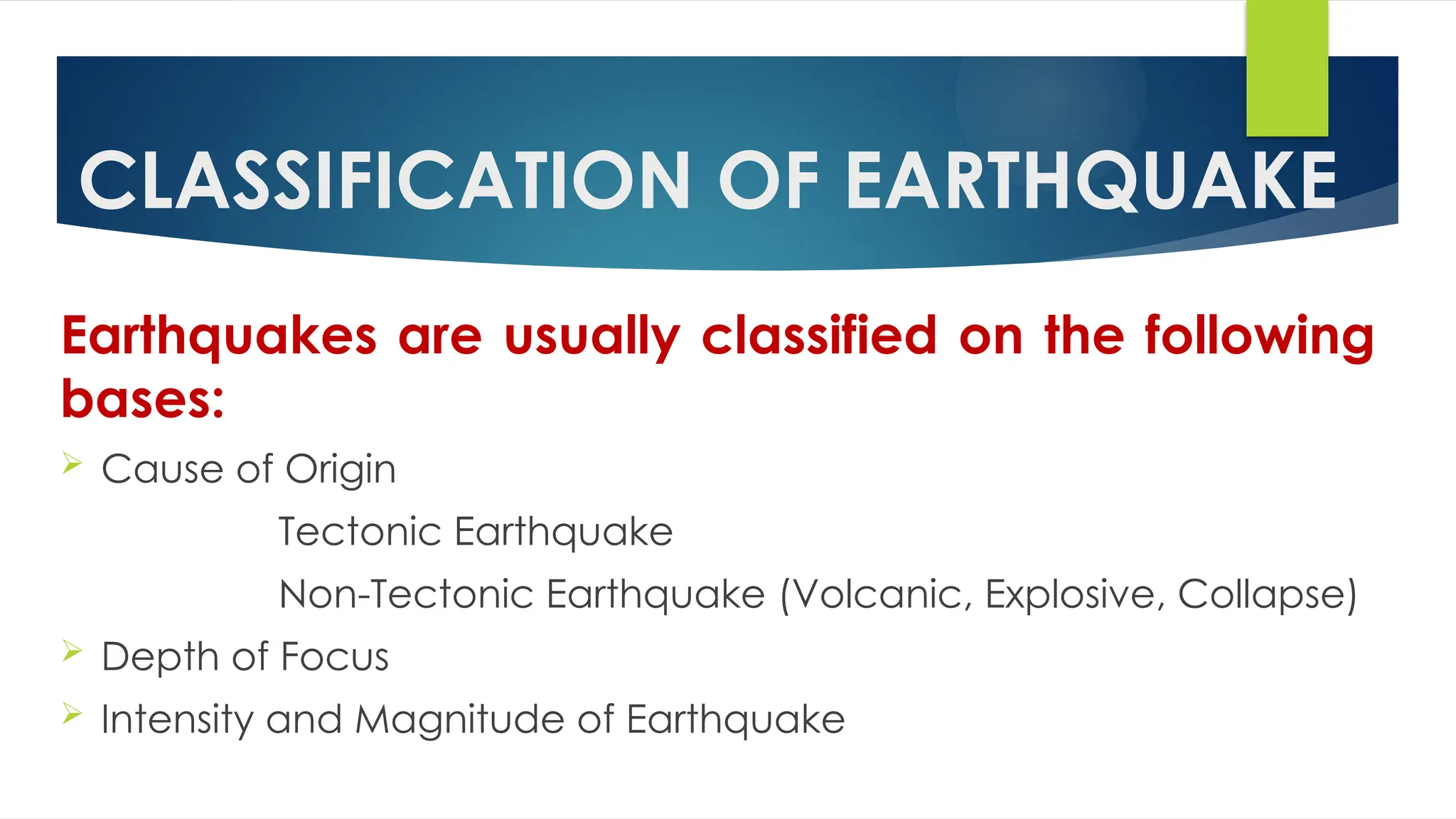 CLASSIFICATION OF EARTHQUAKE

Earthquakes are usually classified on the following bases:

➢ Cause of Origin

Tectonic Earthquake

Non-Tectonic Earthquake (Volcanic, Explosive, Collapse)

➢ Depth of Focus

➢ Intensity and Magnitude of Earthquake